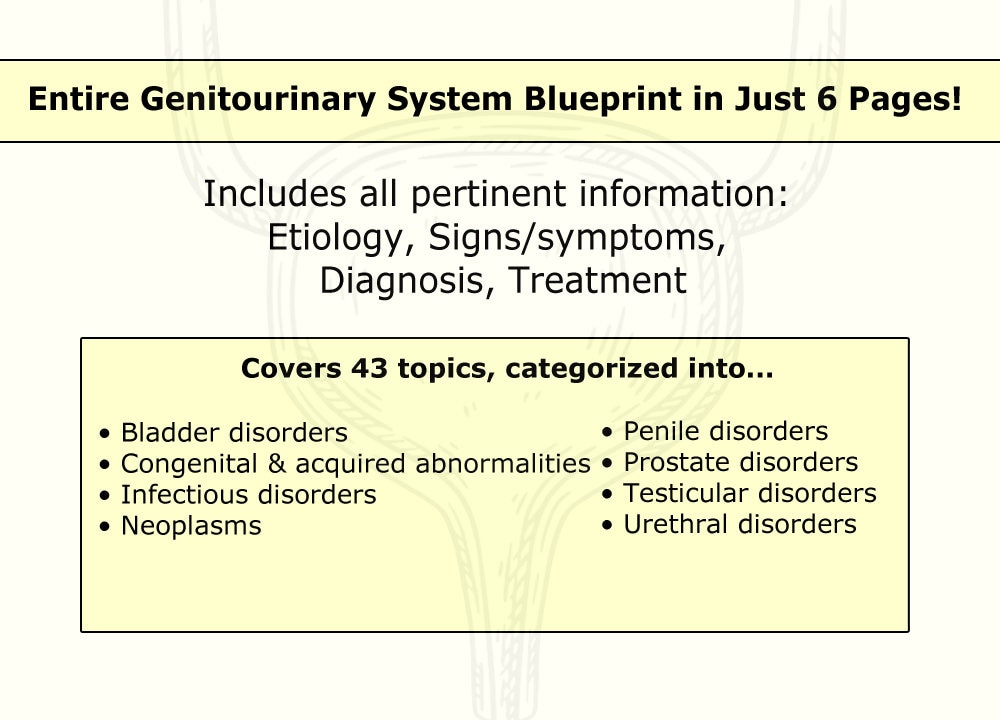 Entire Genitourinary System Blueprint in Just 6 Pages!

Includes all pertinent information:
Etiology, Signs/symptoms,
Diagnosis, Treatment

Covers 43 topics, categorized into...

• Bladder disorders
• Congenital & acquired abnormalities
• Infectious disorders
• Neoplasms

• Penile disorders
• Prostate disorders
• Testicular disorders
• Urethral disorders